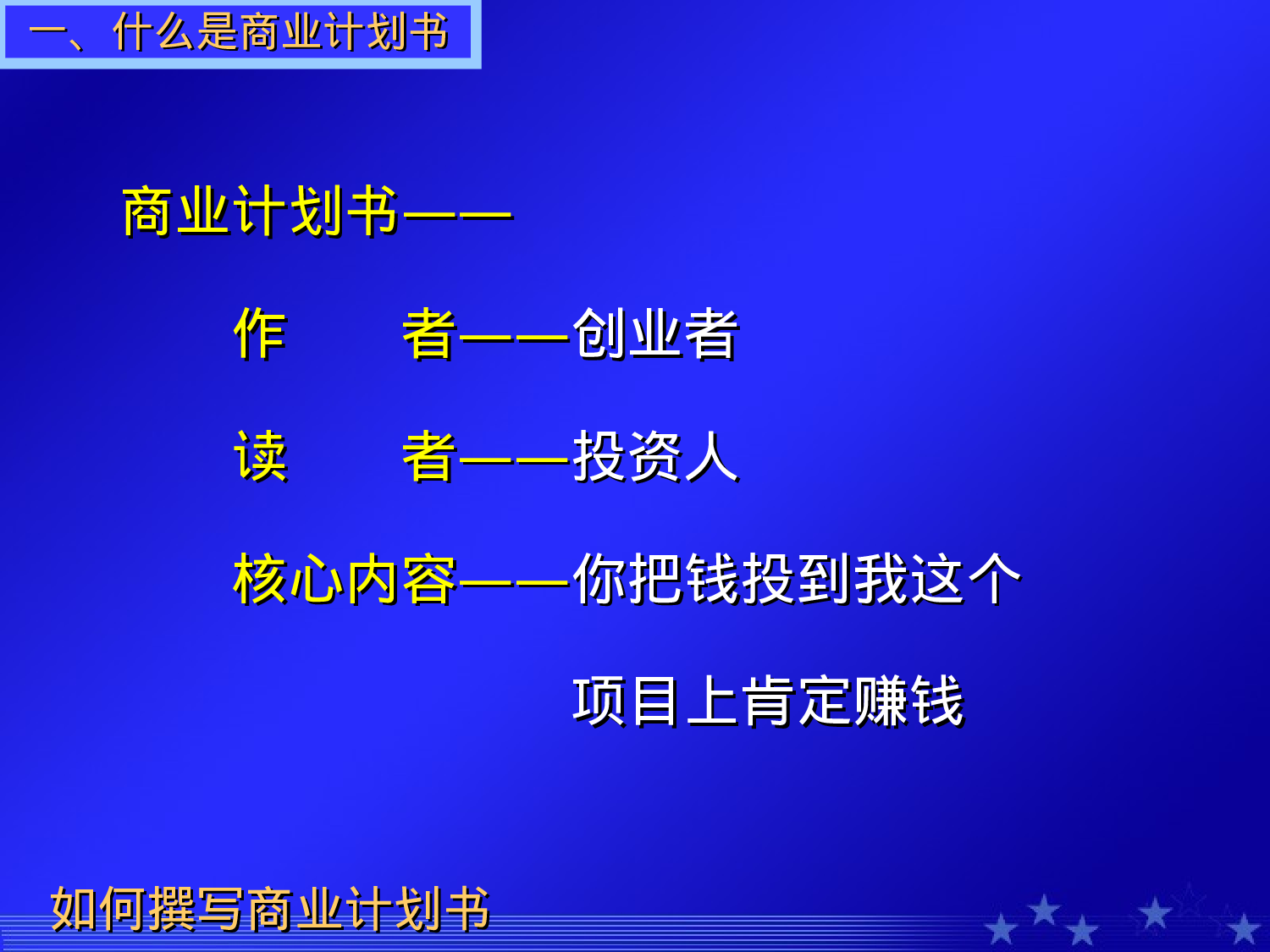 一、什么是商业计划书

商业计划书——

作　　者——创业者

读　　者——投资人

核心内容——你把钱投到我这个项目上肯定赚钱

如何撰写商业计划书